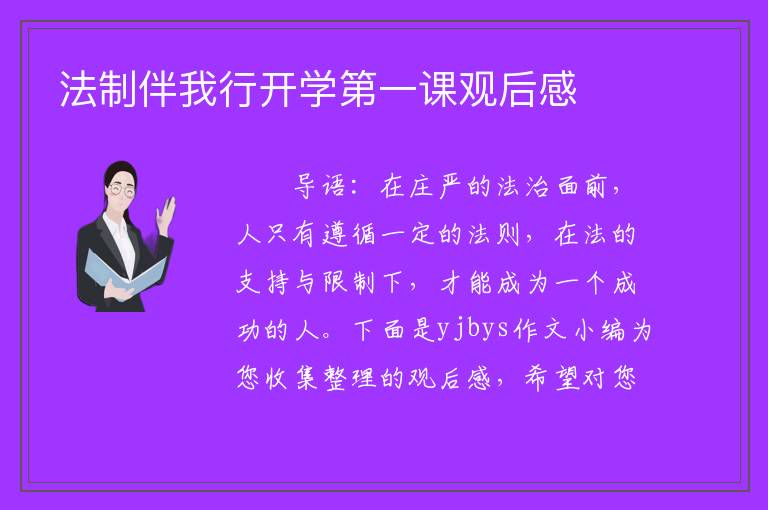 法制伴我行开学第一课观后感

导语：在庄严的法治面前，人只有遵循一定的法则，在法的支持与限制下，才能成为一个成功的人。下面是yjbys作文小编为您收集整理的观后感，希望对您